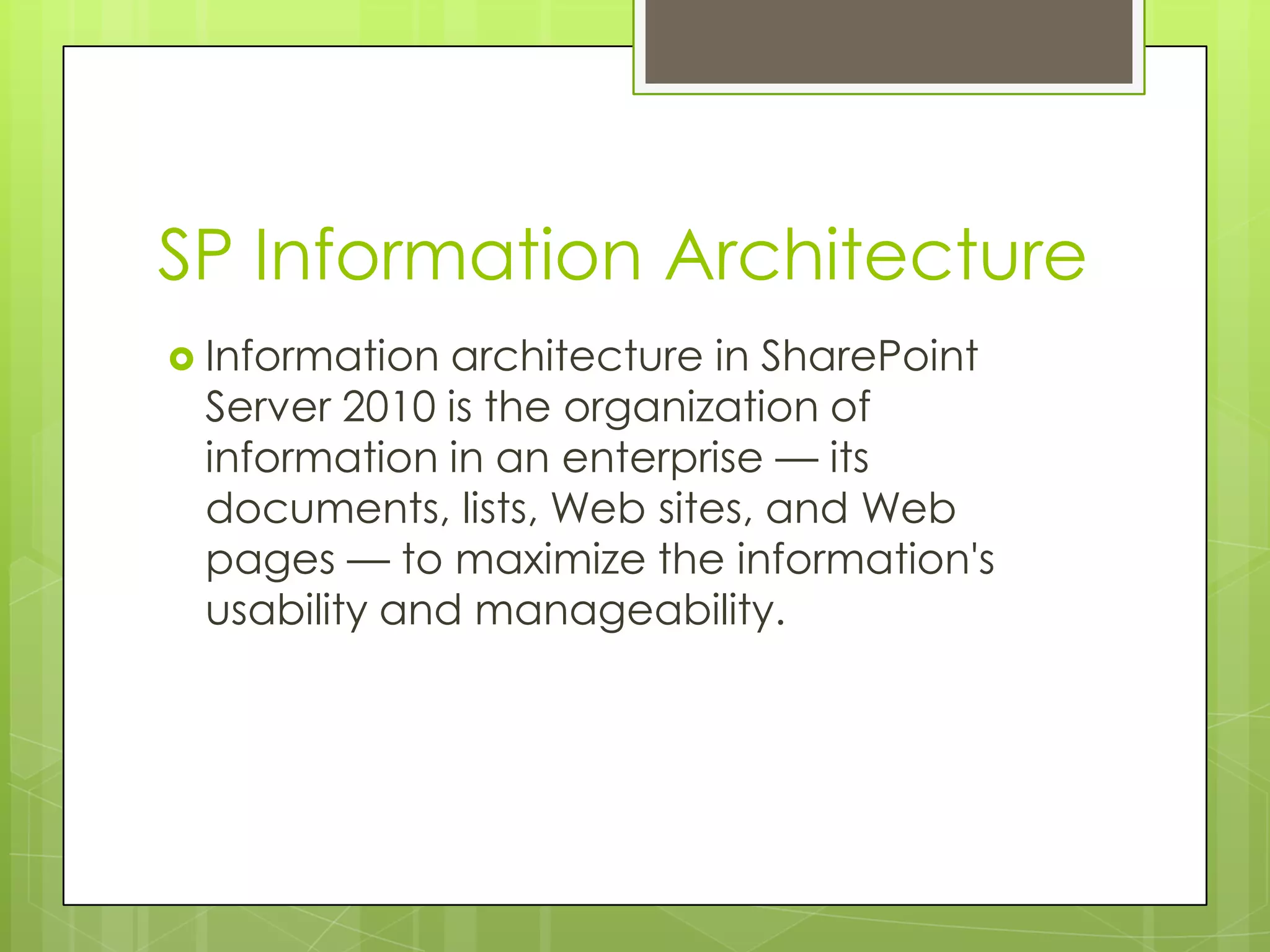 SP Information Architecture

Information architecture in SharePoint Server 2010 is the organization of information in an enterprise — its documents, lists, Web sites, and Web pages — to maximize the information's usability and manageability.